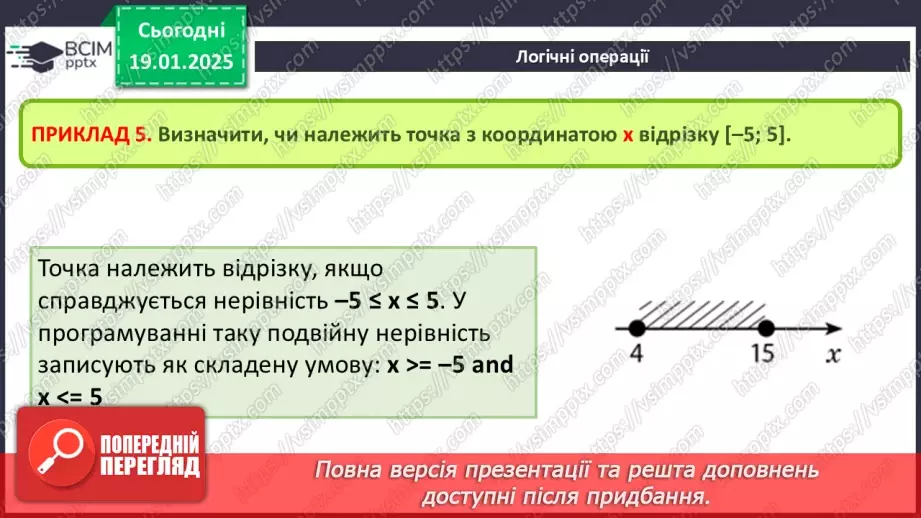 ВСІМ pptx

Сьогодні 19.01.2025

Логічні операції

ПРИКЛАД 5. Визначити, чи належить точка з координатою x відрізку [–5; 5].

Точка належить відрізку, якщо справджується нерівність –5 ≤ x ≤ 5. У програмуванні таку подвійну нерівність записують як складену умову: x >= –5 and x <= 5

4

15

$x$

ПОПЕРЕДНІЙ ПЕРЕГЛЯД

Повна версія презентації та решта доповнень доступні після придбання.

https://vsimpptx.com